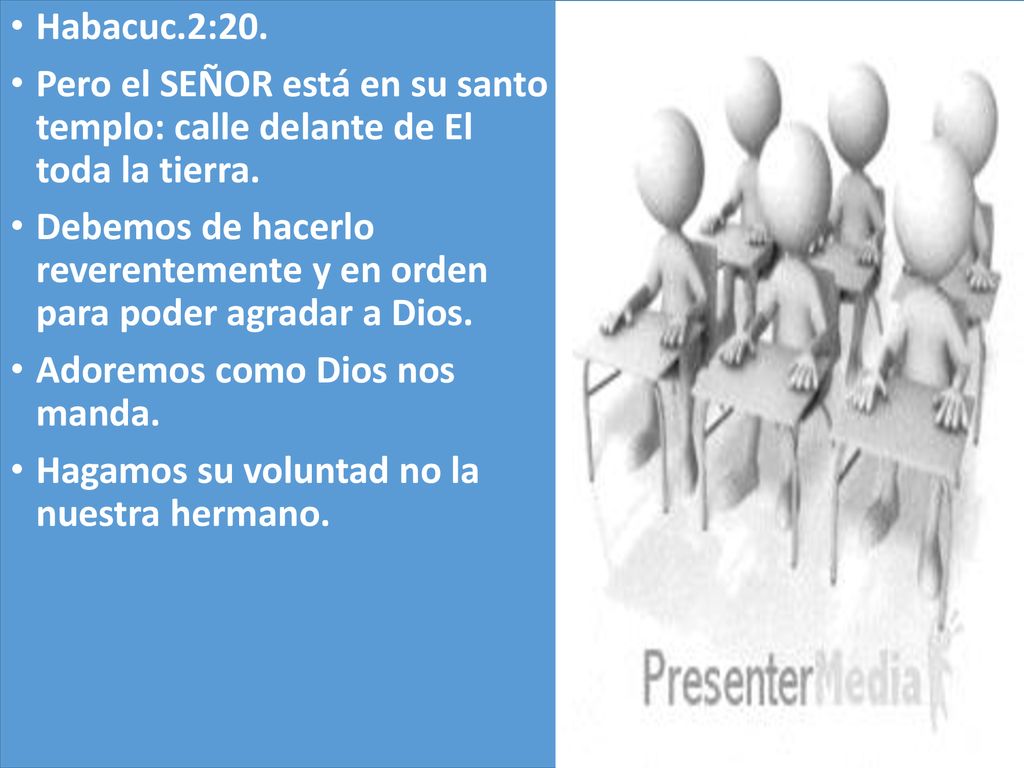 • Habacuc.2:20.

• Pero el SEÑOR está en su santo templo: calle delante de El toda la tierra.

• Debemos de hacerlo reverentemente y en orden para poder agradar a Dios.

• Adoremos como Dios nos manda.

• Hagamos su voluntad no la nuestra hermano.

PresenterMedia